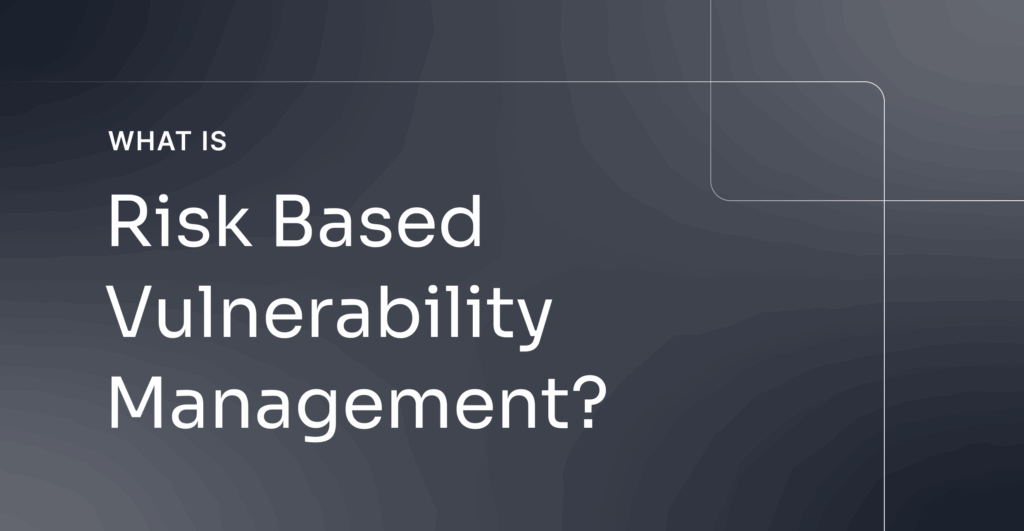 WHAT IS

Risk Based Vulnerability Management?